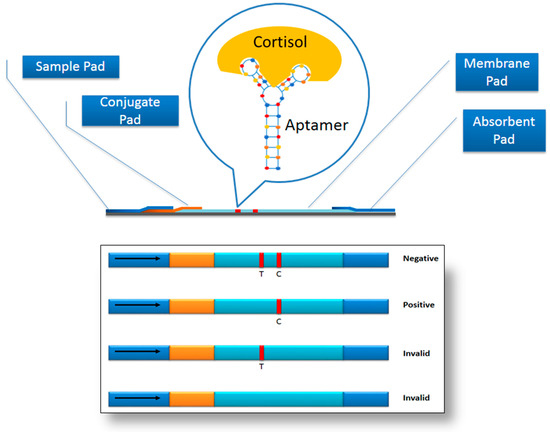 Sample Pad

Conjugate Pad

Cortisol

Aptamer

Membrane Pad

Absorbent Pad

T C Negative

C Positive

T Invalid

Invalid